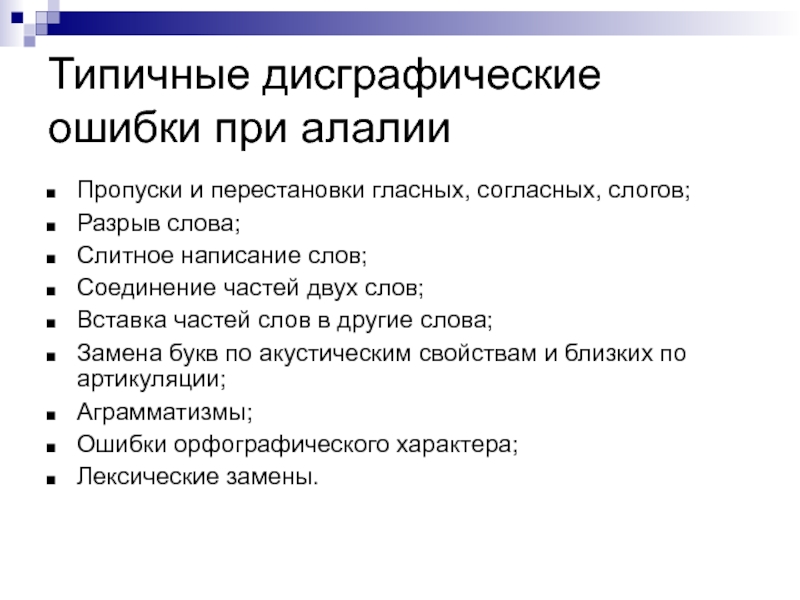 Типичные дисграфические ошибки при алалии

- Пропуски и перестановки гласных, согласных, слогов;
- Разрыв слова;
- Слитное написание слов;
- Соединение частей двух слов;
- Вставка частей слов в другие слова;
- Замена букв по акустическим свойствам и близких по артикуляции;
- Аграмматизмы;
- Ошибки орфографического характера;
- Лексические замены.